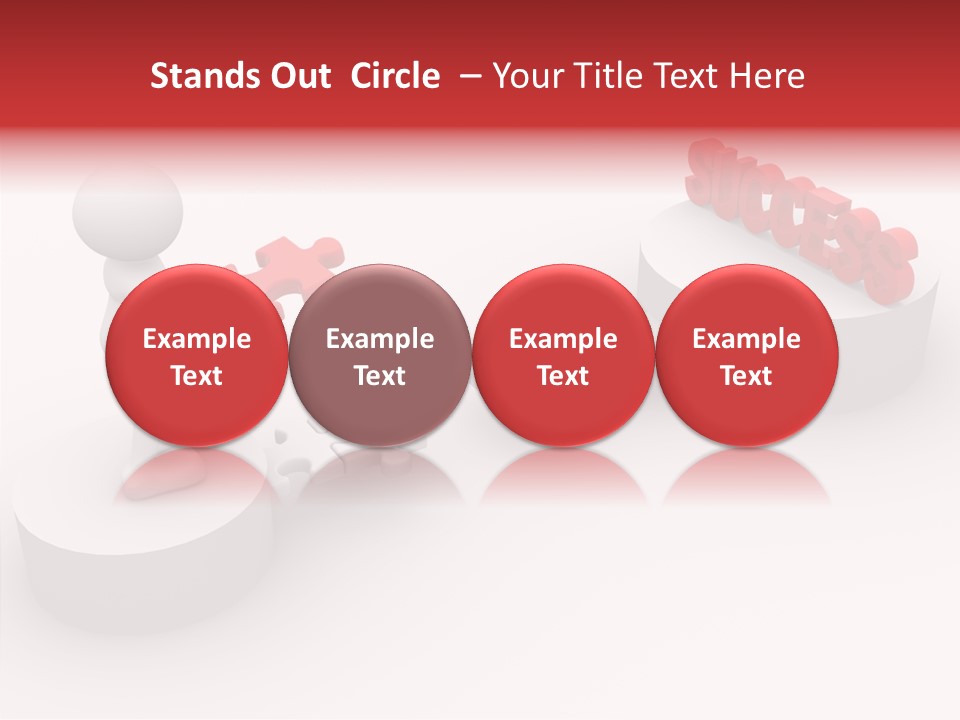 Stands Out Circle – Your Title Text Here

SUCCESS

Example Text

Example Text

Example Text

Example Text